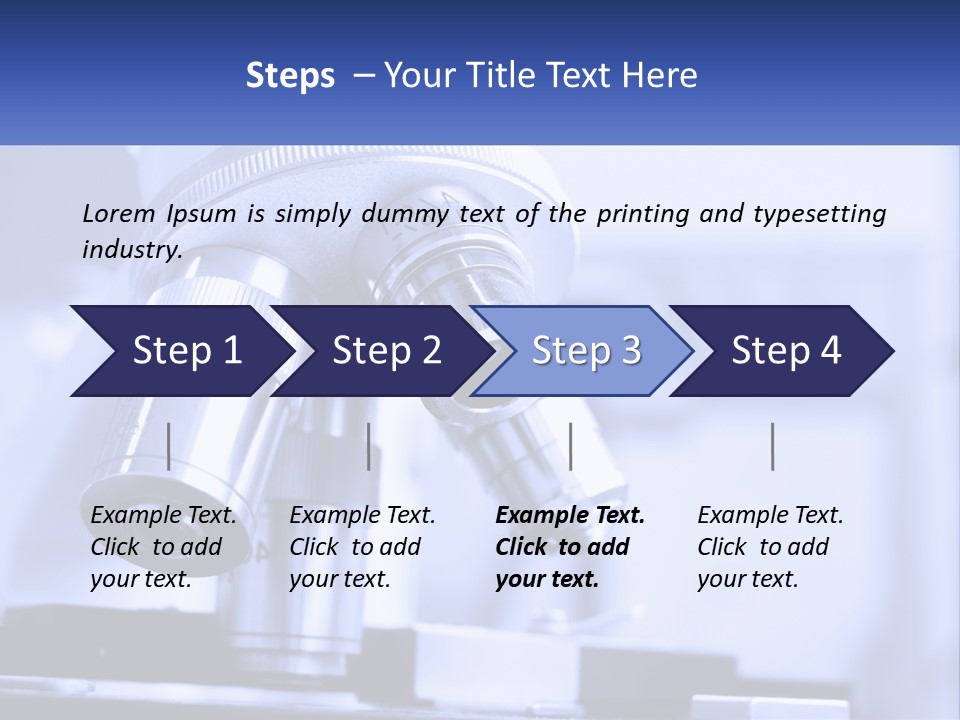 Steps – Your Title Text Here

Lorem Ipsum is simply dummy text of the printing and typesetting industry.

Step 1

Step 2

Step 3

Step 4

Example Text. Click to add your text.

Example Text. Click to add your text.

Example Text. Click to add your text.

Example Text. Click to add your text.